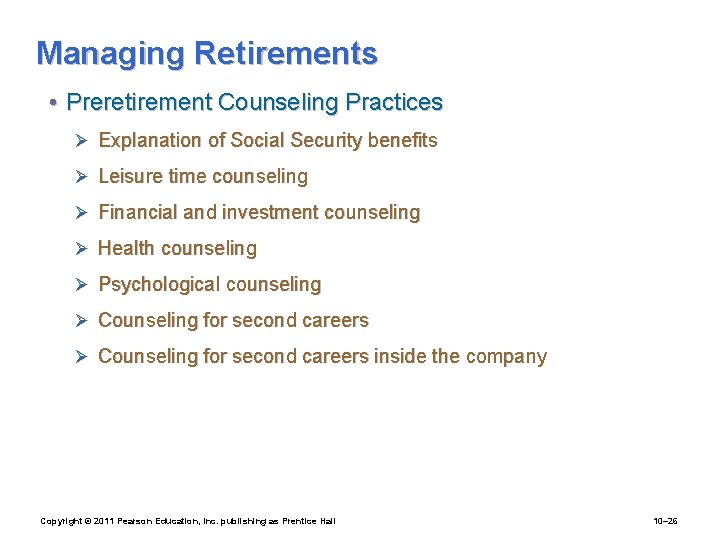 Managing Retirements

• Preretirement Counseling Practices

➢ Explanation of Social Security benefits

➢ Leisure time counseling

➢ Financial and investment counseling

➢ Health counseling

➢ Psychological counseling

➢ Counseling for second careers

➢ Counseling for second careers inside the company

Copyright © 2011 Pearson Education, Inc. publishing as Prentice Hall

10–26